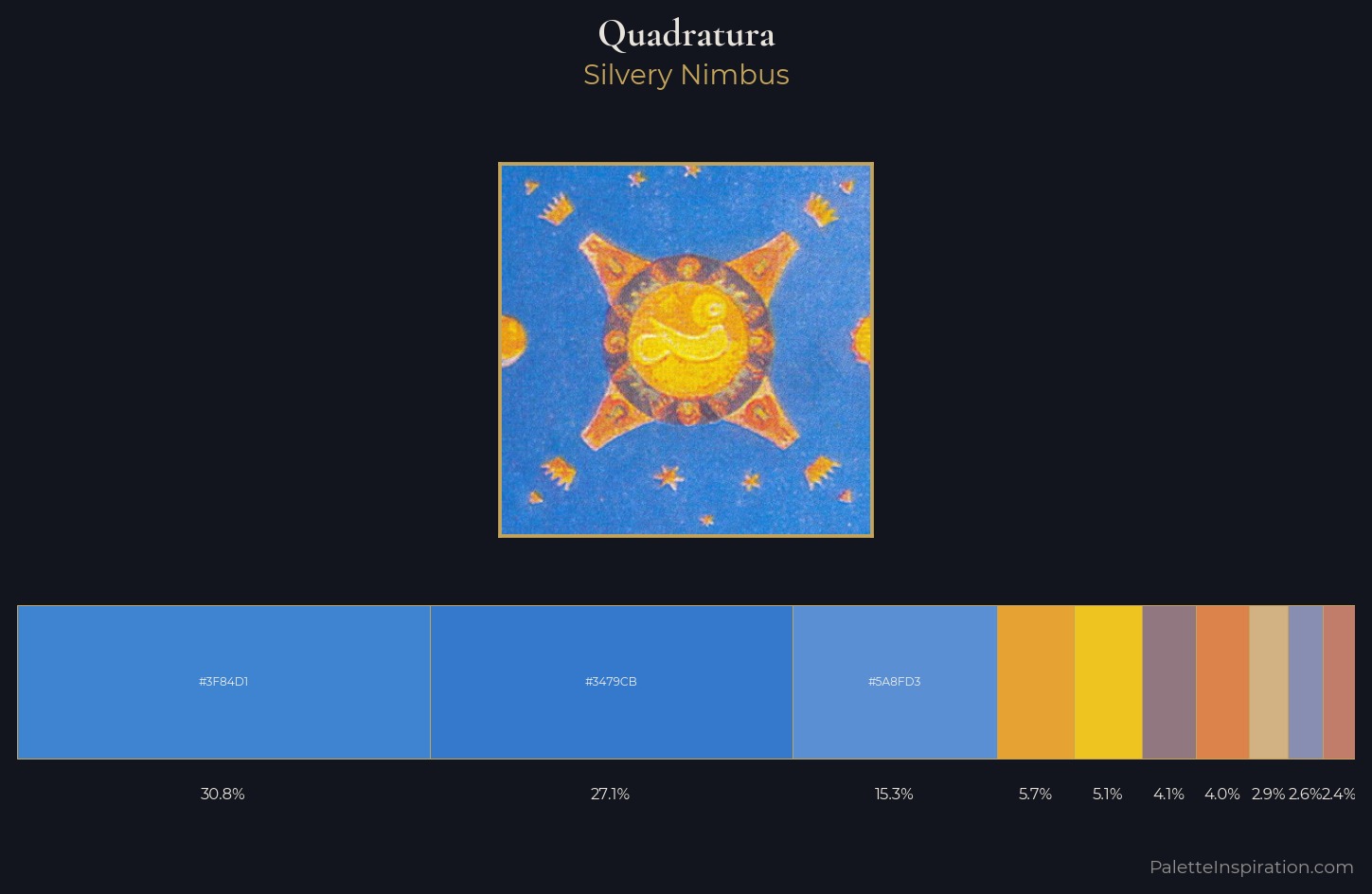 Quadratura
Silvery Nimbus

#3F84D1
#3479CB
#5A8FD3

30.8%
27.1%
15.3%
5.7%
5.1%
4.1%
4.0%
2.9%
2.6%
2.4%

PaletteInspiration.com